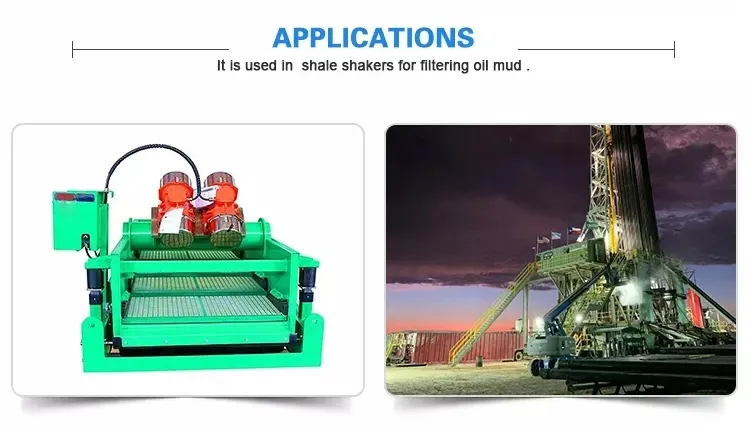 APPLICATIONS

It is used in shale shakers for filtering oil mud .